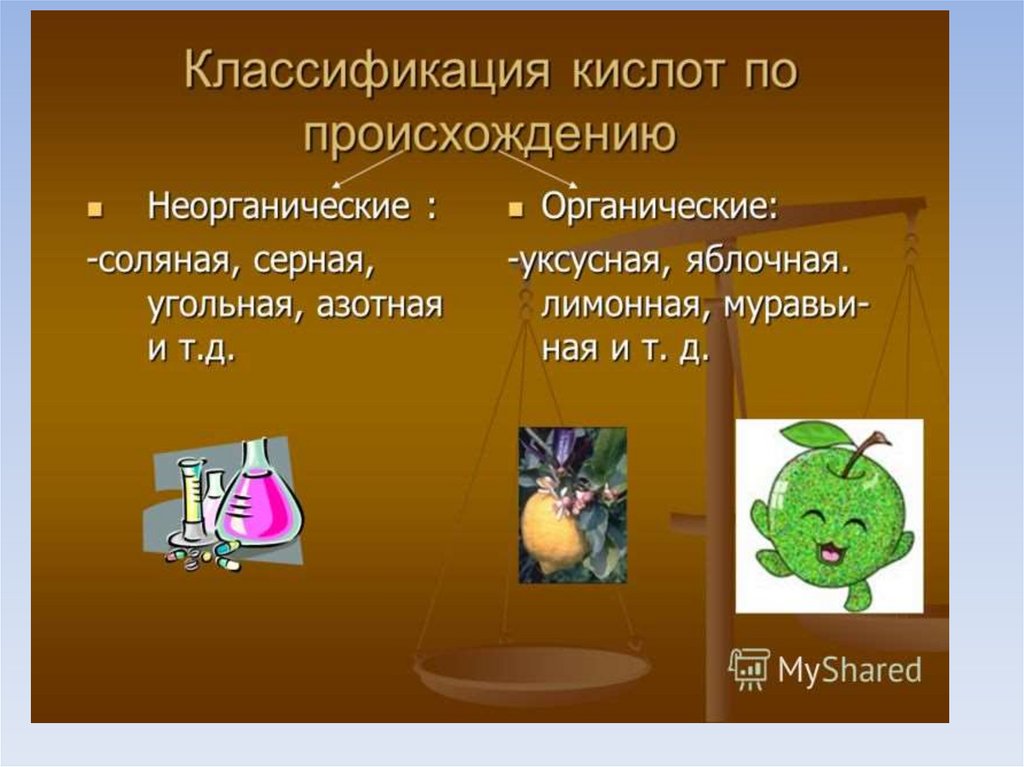 Классификация кислот по происхождению

Неорганические :

-соляная, серная, угольная, азотная и т.д.

Органические:

-уксусная, яблочная. лимонная, муравьиная и т. д.

MyShared